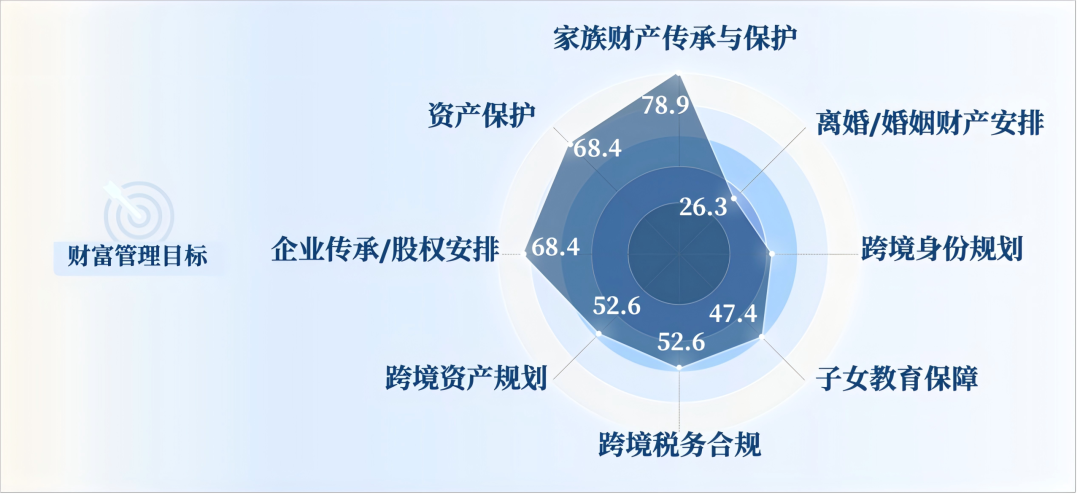 财富管理目标

家族财产传承与保护
78.9
离婚/婚姻财产安排
26.3
跨境身份规划
子女教育保障
47.4
跨境税务合规
52.6
跨境资产规划
52.6
企业传承/股权安排
68.4
资产保护
68.4